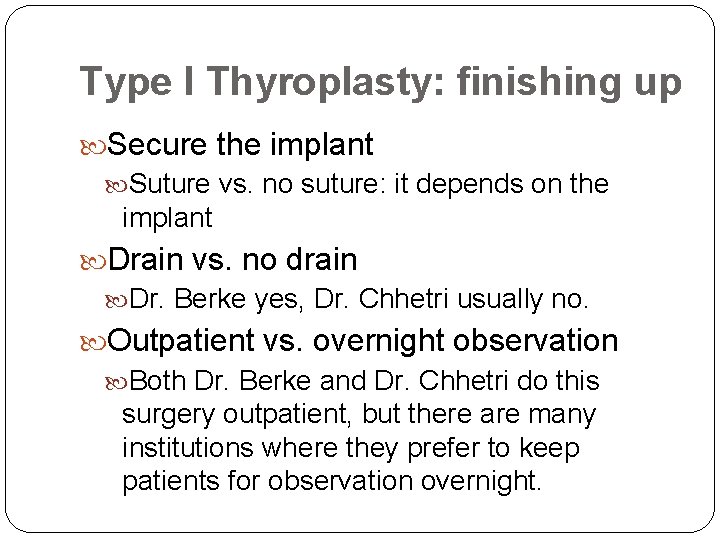 Type I Thyroplasty: finishing up

Secure the implant

Suture vs. no suture: it depends on the implant

Drain vs. no drain

Dr. Berke yes, Dr. Chhetri usually no.

Outpatient vs. overnight observation

Both Dr. Berke and Dr. Chhetri do this surgery outpatient, but there are many institutions where they prefer to keep patients for observation overnight.